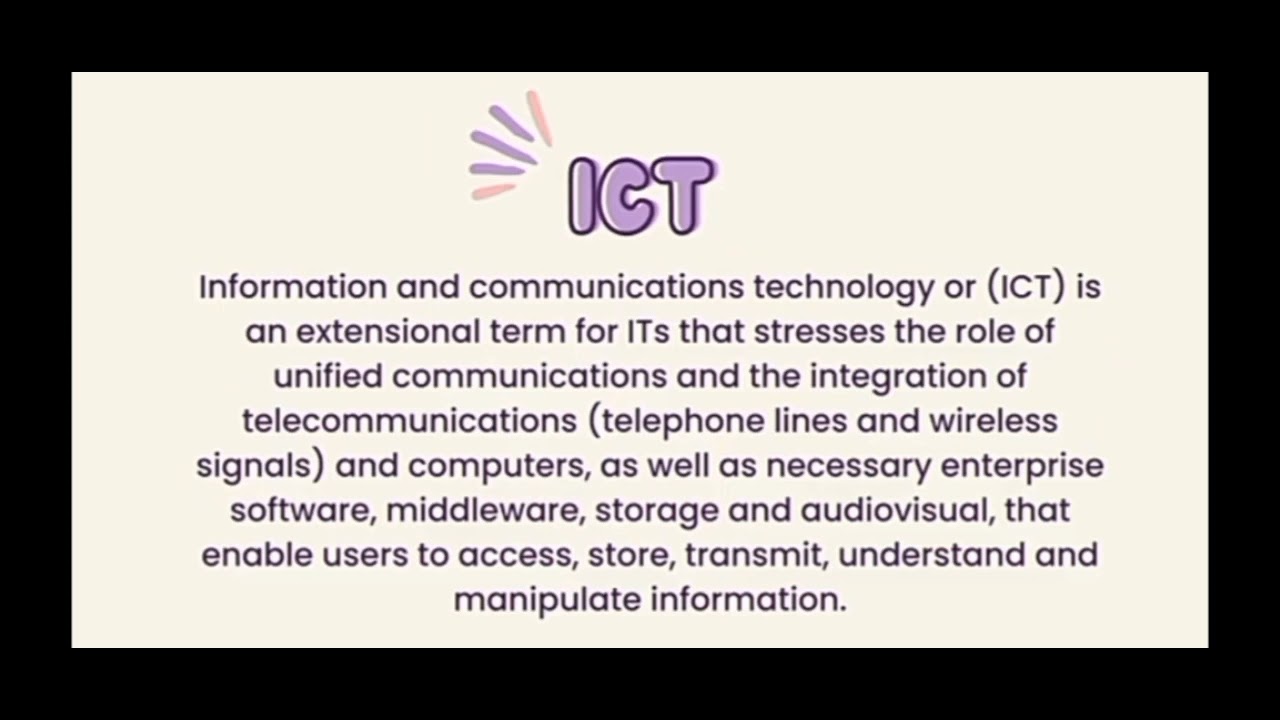 ICT

Information and communications technology or (ICT) is an extensional term for ITs that stresses the role of unified communications and the integration of telecommunications (telephone lines and wireless signals) and computers, as well as necessary enterprise software, middleware, storage and audiovisual, that enable users to access, store, transmit, understand and manipulate information.